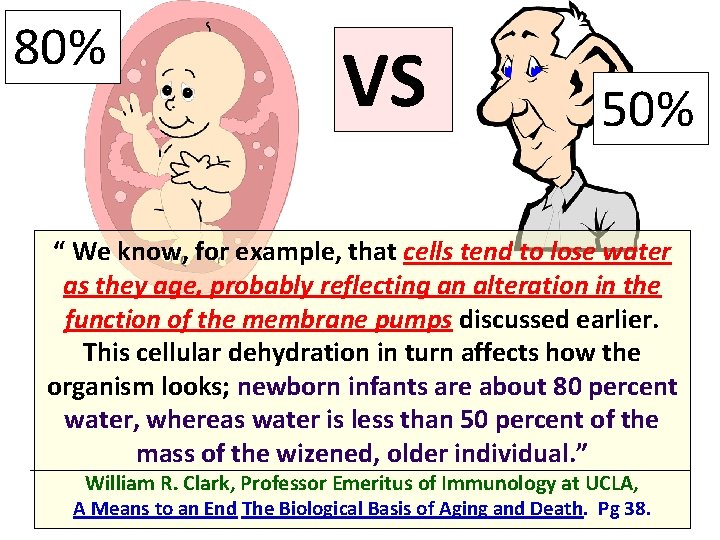 80%

VS

50%

“ We know, for example, that cells tend to lose water as they age, probably reflecting an alteration in the function of the membrane pumps discussed earlier. This cellular dehydration in turn affects how the organism looks; newborn infants are about 80 percent water, whereas water is less than 50 percent of the mass of the wizened, older individual.”

William R. Clark, Professor Emeritus of Immunology at UCLA, A Means to an End The Biological Basis of Aging and Death. Pg 38.